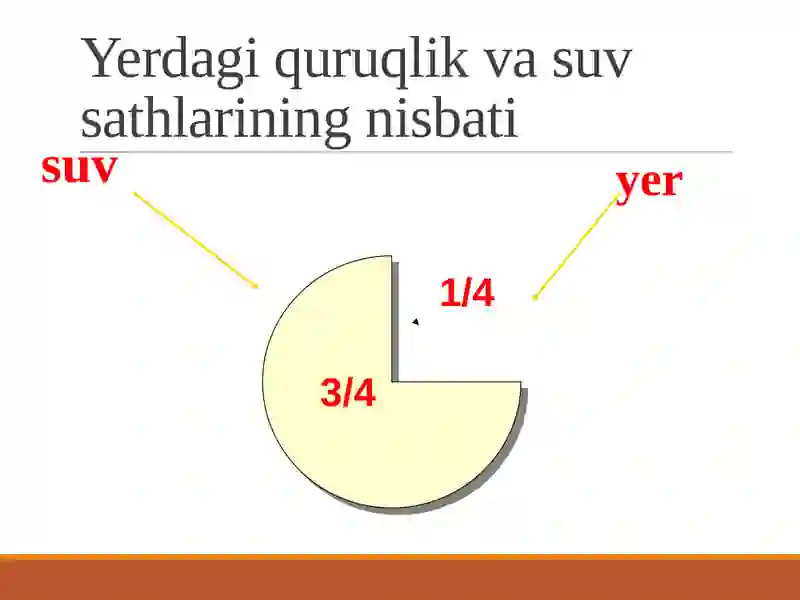 Yerdagi quruqlik va suv sathlarining nisbati

suv

yer

1/4

3/4